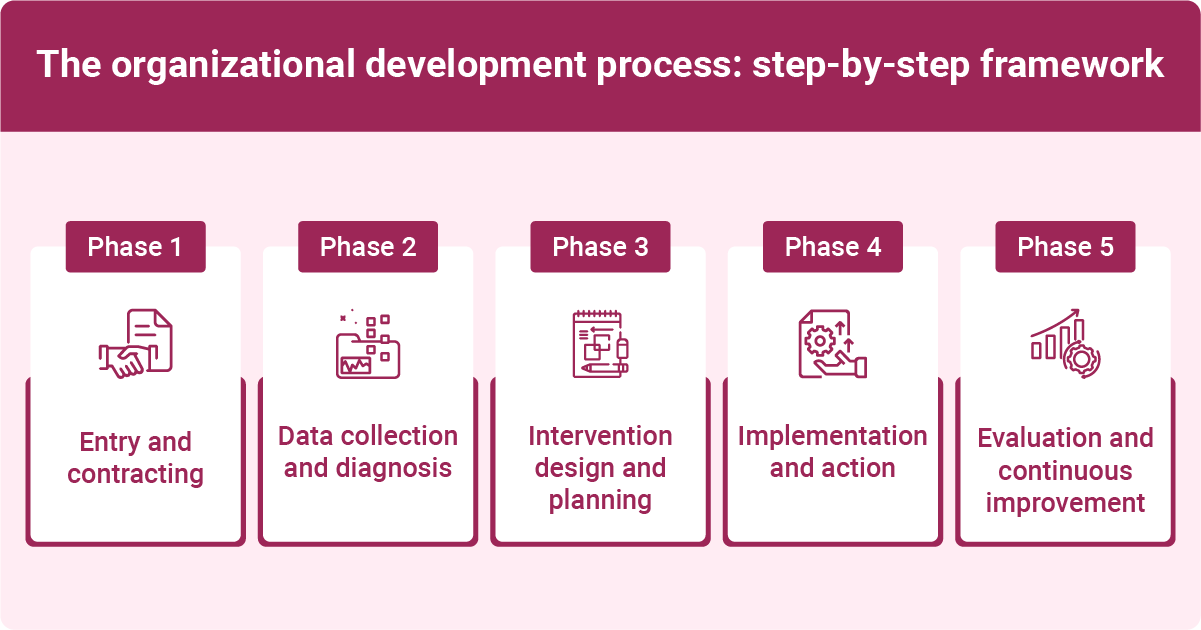 The organizational development process: step-by-step framework

Phase 1

Entry and contracting

Phase 2

Data collection and diagnosis

Phase 3

Intervention design and planning

Phase 4

Implementation and action

Phase 5

Evaluation and continuous improvement